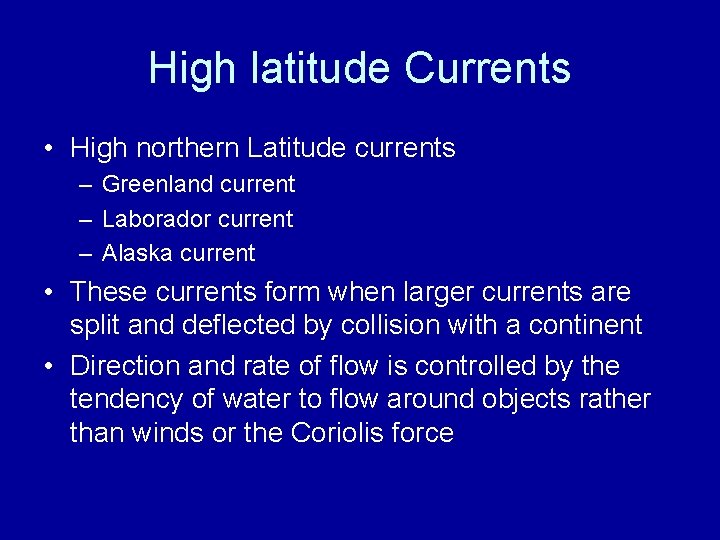 High latitude Currents

• High northern Latitude currents
– Greenland current
– Laborador current
– Alaska current
• These currents form when larger currents are split and deflected by collision with a continent
• Direction and rate of flow is controlled by the tendency of water to flow around objects rather than winds or the Coriolis force